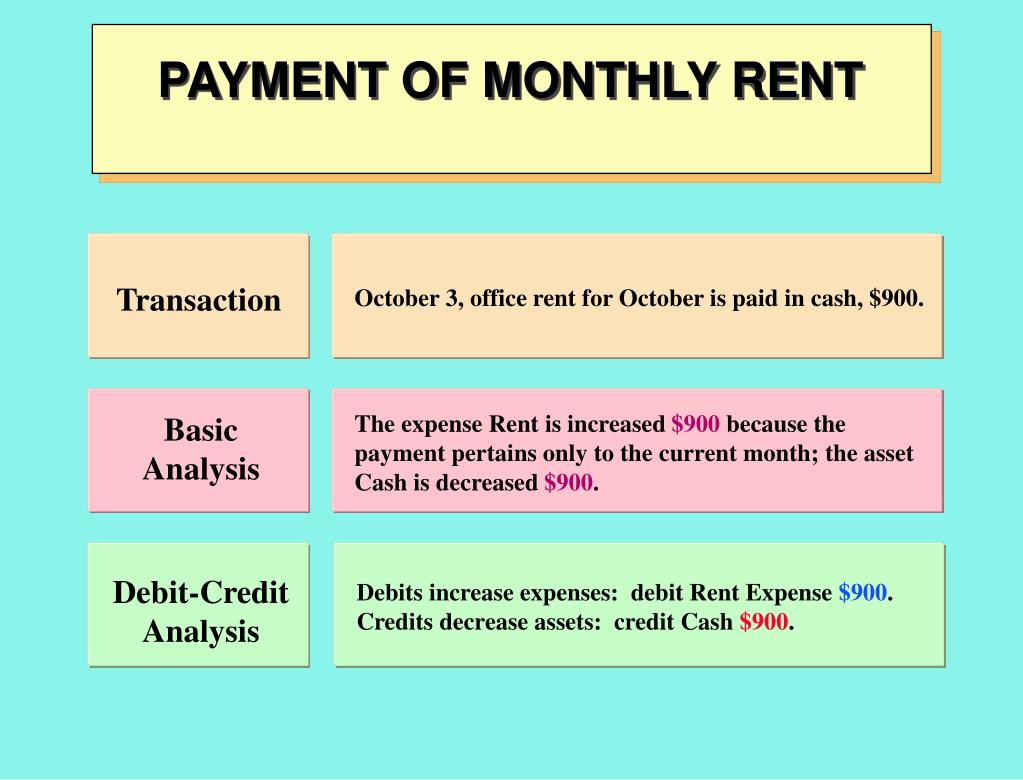 PAYMENT OF MONTHLY RENT

Transaction

October 3, office rent for October is paid in cash, \$900.

Basic Analysis

The expense Rent is increased \$900 because the payment pertains only to the current month; the asset Cash is decreased \$900.

Debit-Credit Analysis

Debits increase expenses: debit Rent Expense \$900.
Credits decrease assets: credit Cash \$900.